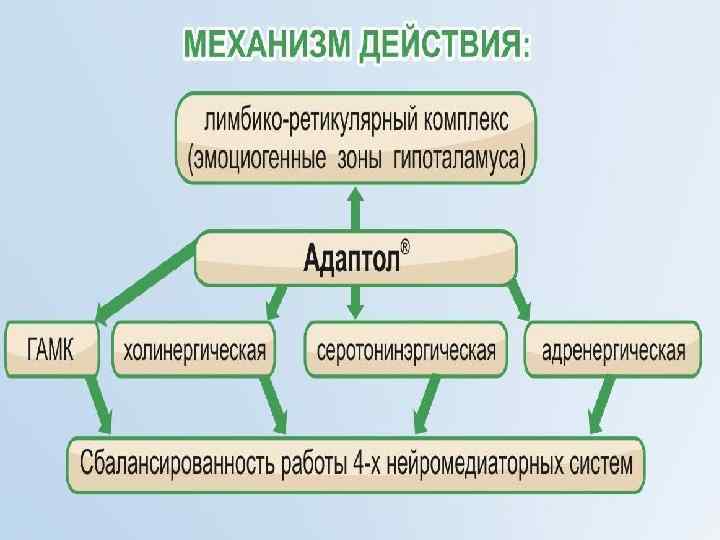 МЕХАНИЗМ ДЕЙСТВИЯ:

лимбико-ретикулярный комплекс (эмоциогенные зоны гипоталамуса)

Адаптол®

ГАМК

холинергическая

серотонинэргическая

адренергическая

Сбалансированность работы 4-х нейромедиаторных систем